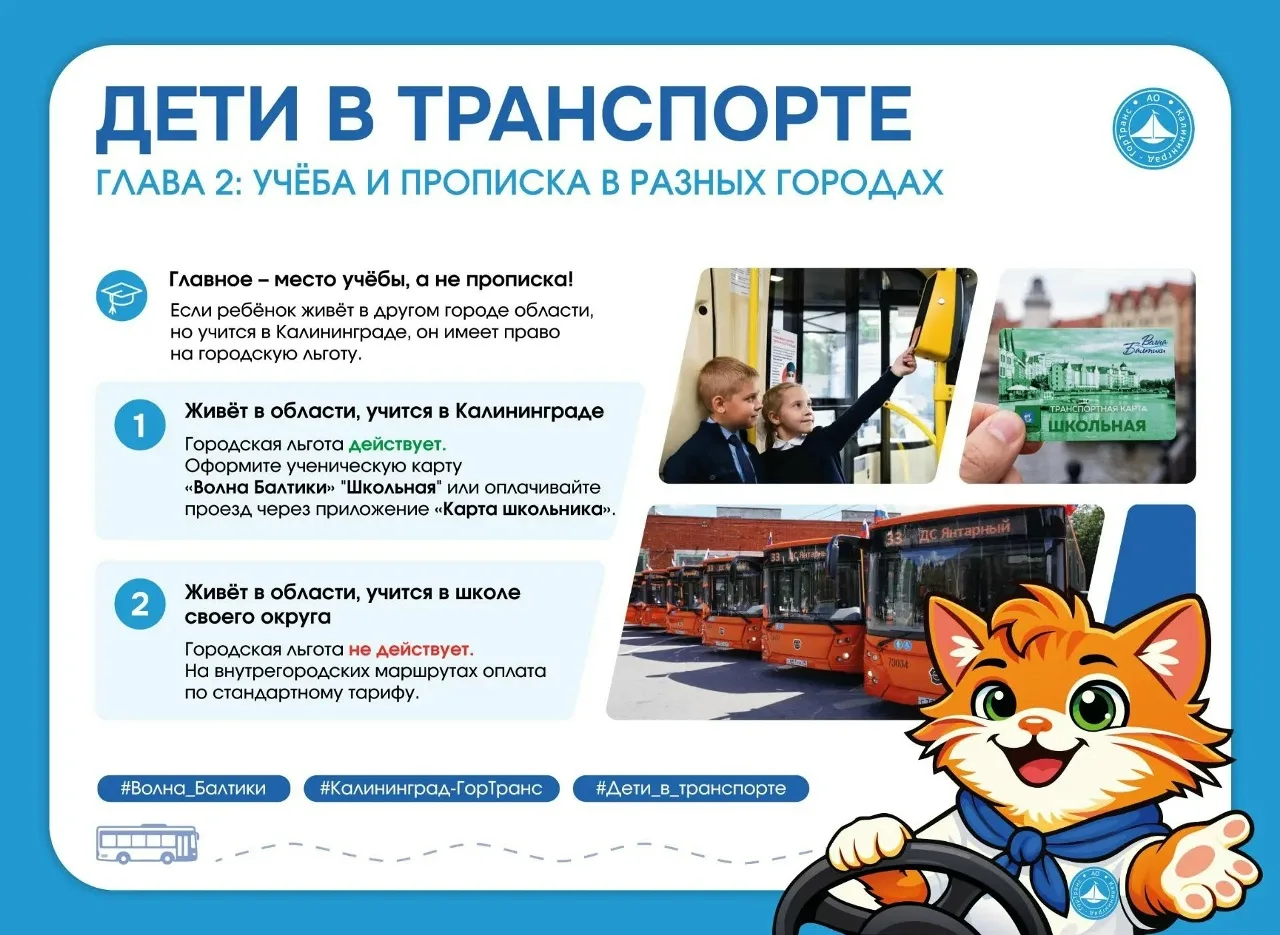 ДЕТИ В ТРАНСПОРТЕ
ГЛАВА 2: УЧЁБА И ПРОПИСКА В РАЗНЫХ ГОРОДАХ

АО Калининград - ГорТранс

Главное – место учёбы, а не прописка!
Если ребёнок живёт в другом городе области, но учится в Калининграде, он имеет право на городскую льготу.

1 Живёт в области, учится в Калининграде
Городская льгота действует.
Оформите ученическую карту «Волна Балтики» "Школьная" или оплачивайте проезд через приложение «Карта школьника».

2 Живёт в области, учится в школе своего округа
Городская льгота не действует.
На внутригородских маршрутах оплата по стандартному тарифу.

Волна Балтики
ТРАНСПОРТНАЯ КАРТА
ШКОЛЬНАЯ

33 ДС Янтарный

#Волна_Балтики #Калининград-ГорТранс #Дети_в_транспорте